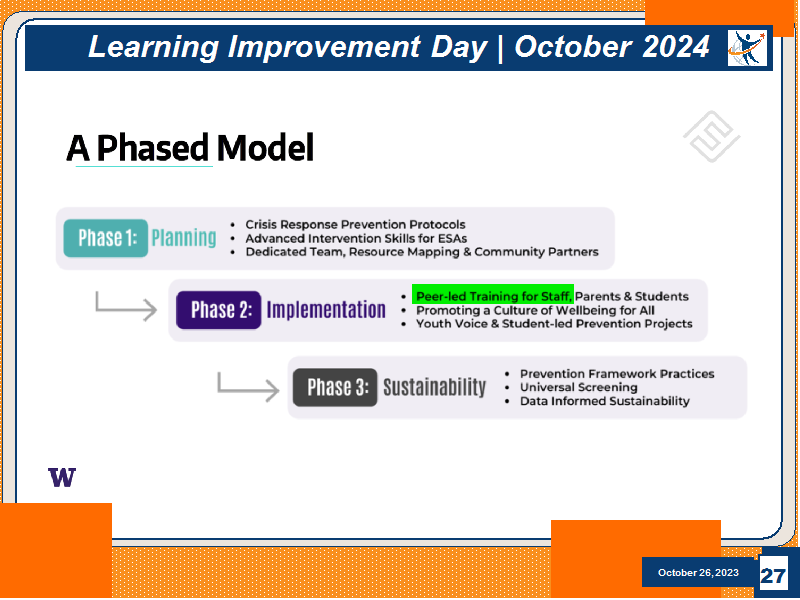 Learning Improvement Day | October 2024

A Phased Model

Phase 1: Planning
- Crisis Response Prevention Protocols
- Advanced Intervention Skills for ESAs
- Dedicated Team, Resource Mapping & Community Partners

Phase 2: Implementation
- Peer-led Training for Staff, Parents & Students
- Promoting a Culture of Wellbeing for All
- Youth Voice & Student-led Prevention Projects

Phase 3: Sustainability
- Prevention Framework Practices
- Universal Screening
- Data Informed Sustainability

W

October 26, 2023

27